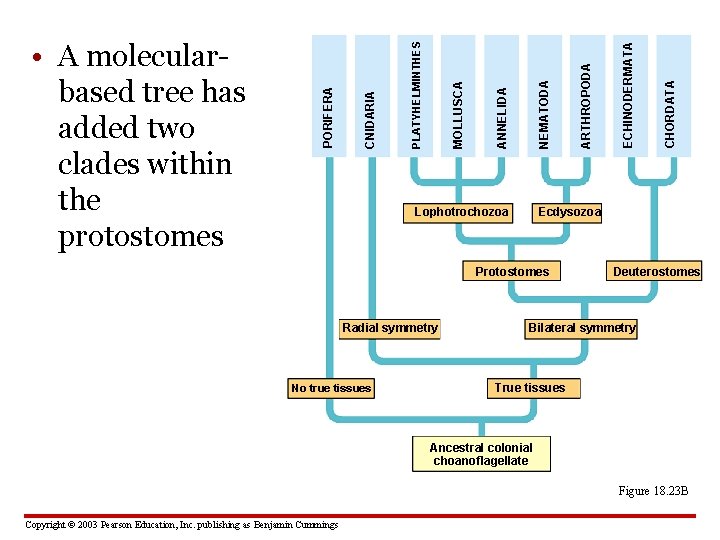 • A molecular-based tree has added two clades within the protostomes

PORIFERA
CNIDARIA
PLATYHELMINTHES
MOLLUSCA
ANNELIDA
NEMATODA
ARTHROPODA
ECHINODERMATA
CHORDATA

Lophotrochozoa
Ecdysozoa
Protostomes
Deuterostomes
Radial symmetry
Bilateral symmetry
No true tissues
True tissues
Ancestral colonial choanoflagellate

Figure 18.23B

Copyright © 2003 Pearson Education, Inc. publishing as Benjamin Cummings